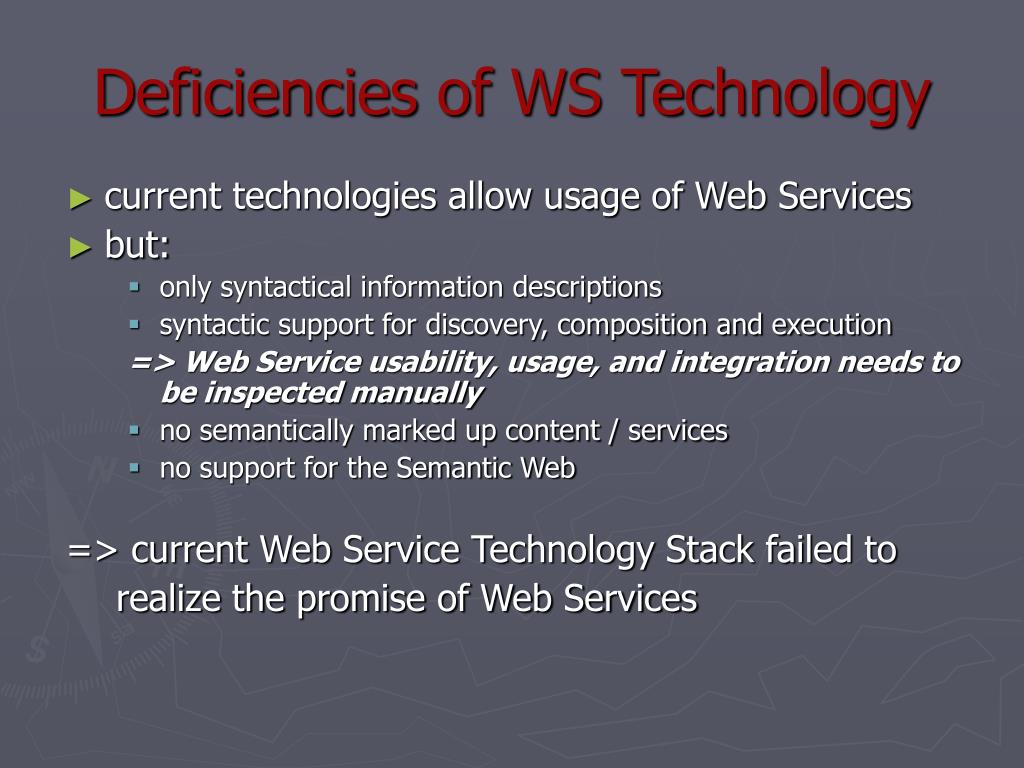 Deficiencies of WS Technology

► current technologies allow usage of Web Services
► but:
▪ only syntactical information descriptions
▪ syntactic support for discovery, composition and execution
=> Web Service usability, usage, and integration needs to be inspected manually
▪ no semantically marked up content / services
▪ no support for the Semantic Web

=> current Web Service Technology Stack failed to realize the promise of Web Services